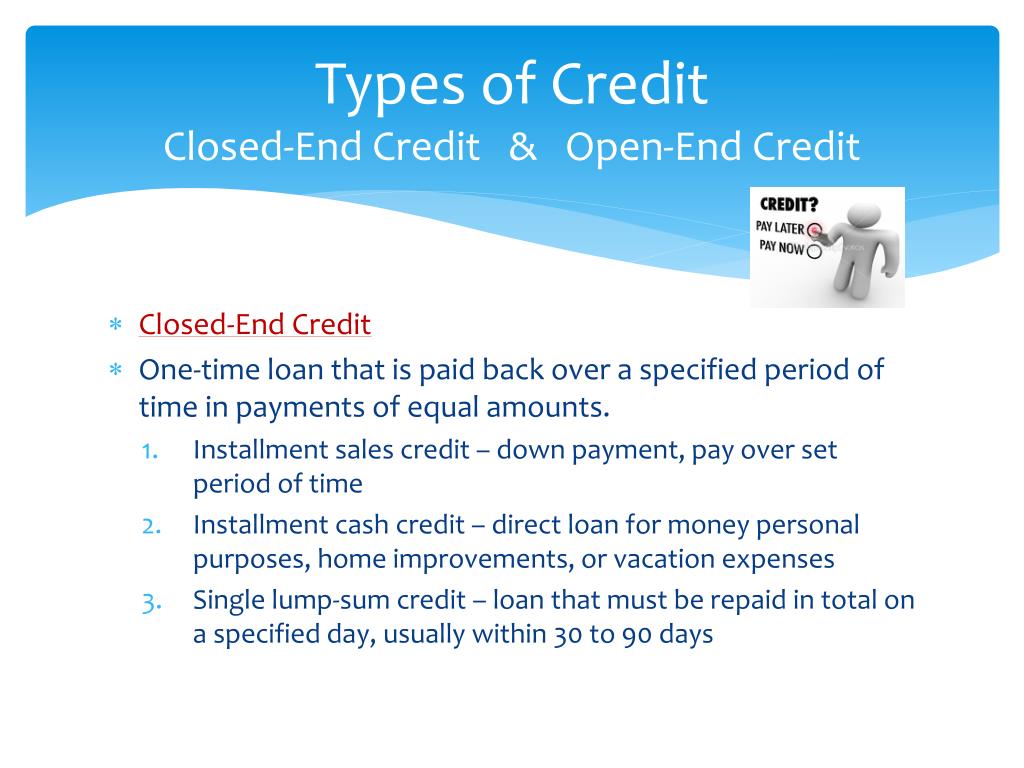 Types of Credit
Closed-End Credit & Open-End Credit

CREDIT?
PAY LATER
PAY NOW

∗ Closed-End Credit
∗ One-time loan that is paid back over a specified period of time in payments of equal amounts.
1. Installment sales credit – down payment, pay over set period of time
2. Installment cash credit – direct loan for money personal purposes, home improvements, or vacation expenses
3. Single lump-sum credit – loan that must be repaid in total on a specified day, usually within 30 to 90 days